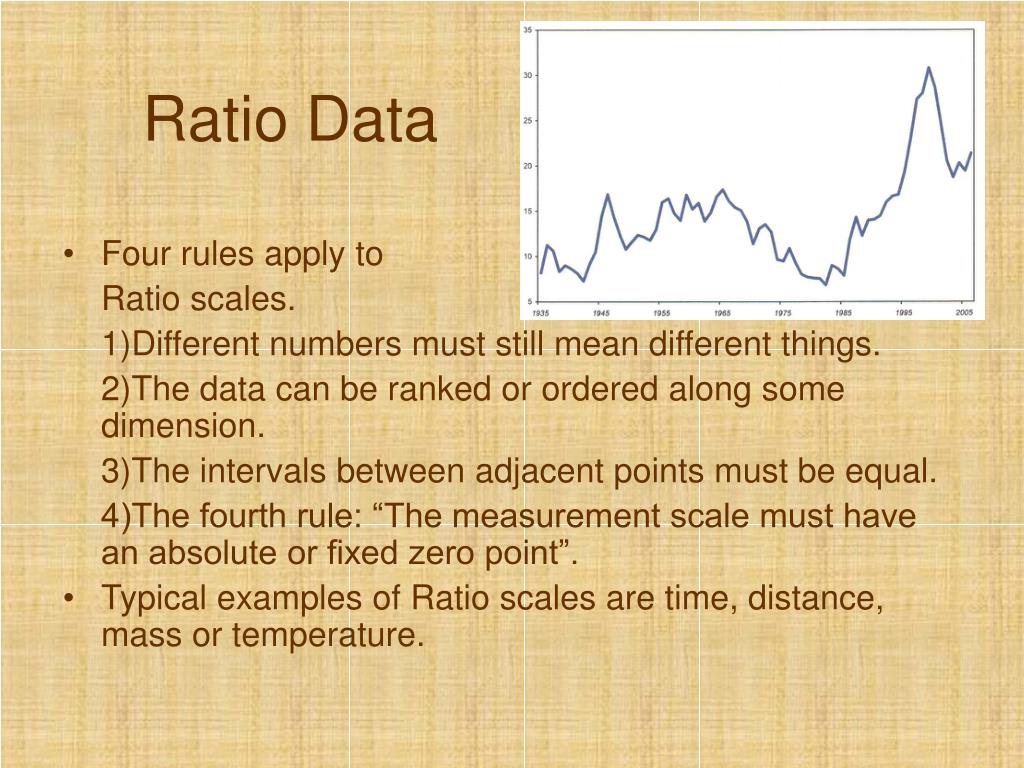 Ratio Data

35
30
25
20
15
10
5
1935 1945 1955 1965 1975 1985 1995 2005

• Four rules apply to Ratio scales.

1)Different numbers must still mean different things.

2)The data can be ranked or ordered along some dimension.

3)The intervals between adjacent points must be equal.

4)The fourth rule: “The measurement scale must have an absolute or fixed zero point”.

• Typical examples of Ratio scales are time, distance, mass or temperature.